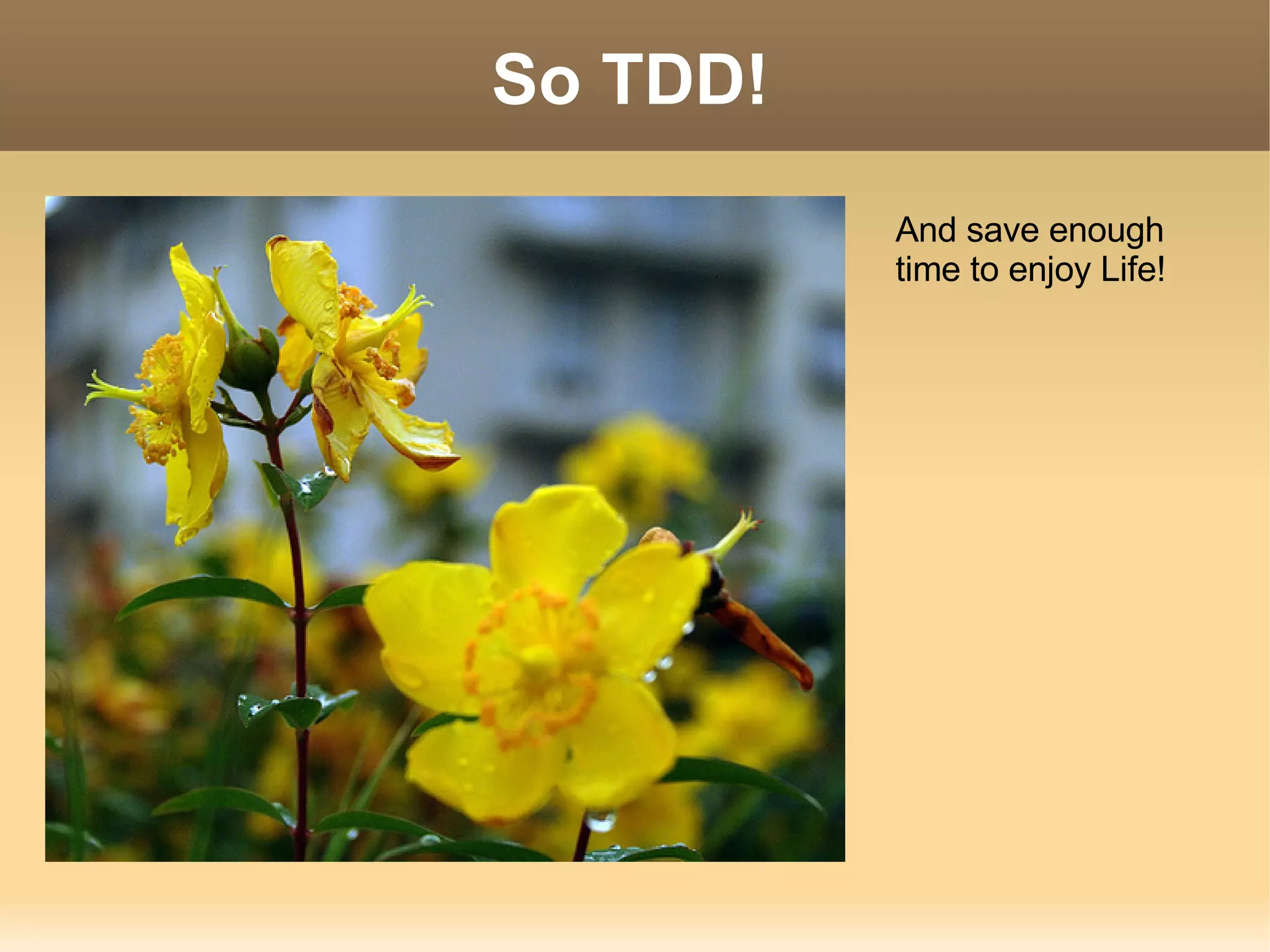 So TDD!

And save enough time to enjoy Life!